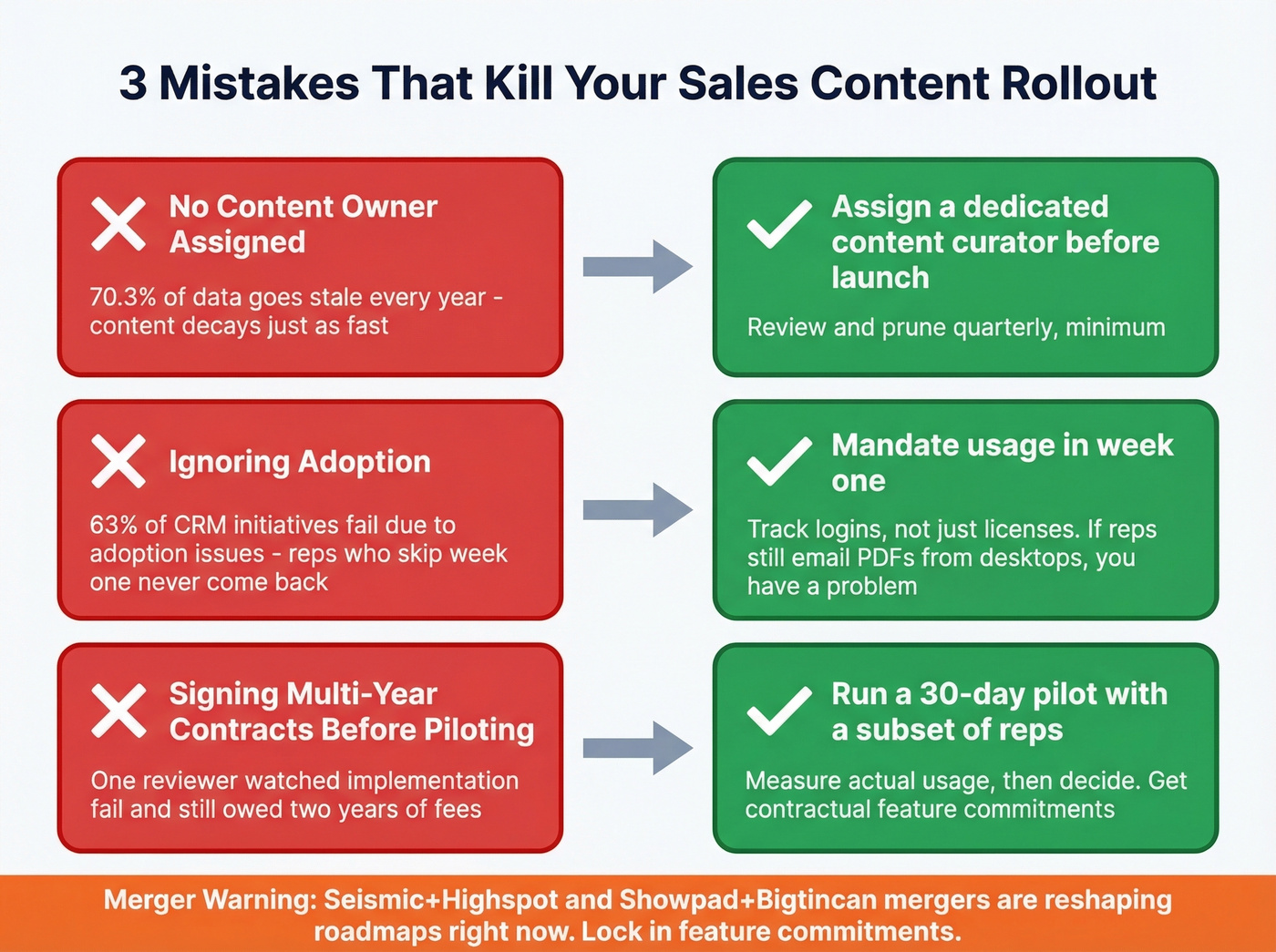 3 Mistakes That Kill Your Sales Content Rollout

No Content Owner Assigned

70.3% of data goes stale every year - content decays just as fast

Assign a dedicated content curator before launch

Review and prune quarterly, minimum

Ignoring Adoption

63% of CRM initiatives fail due to adoption issues - reps who skip week one never come back

Mandate usage in week one

Track logins, not just licenses. If reps still email PDFs from desktops, you have a problem

Signing Multi-Year Contracts Before Piloting

One reviewer watched implementation fail and still owed two years of fees

Run a 30-day pilot with a subset of reps

Measure actual usage, then decide. Get contractual feature commitments

Merger Warning: Seismic+Highspot and Showpad+Bigtincan mergers are reshaping roadmaps right now. Lock in feature commitments.